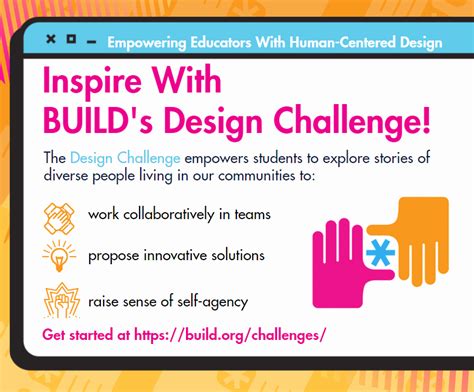 Empowering Educators With Human-Centered Design

Inspire With BUILD's Design Challenge!

The Design Challenge empowers students to explore stories of diverse people living in our communities to:

work collaboratively in teams

propose innovative solutions

raise sense of self-agency

Get started at https://build.org/challenges/